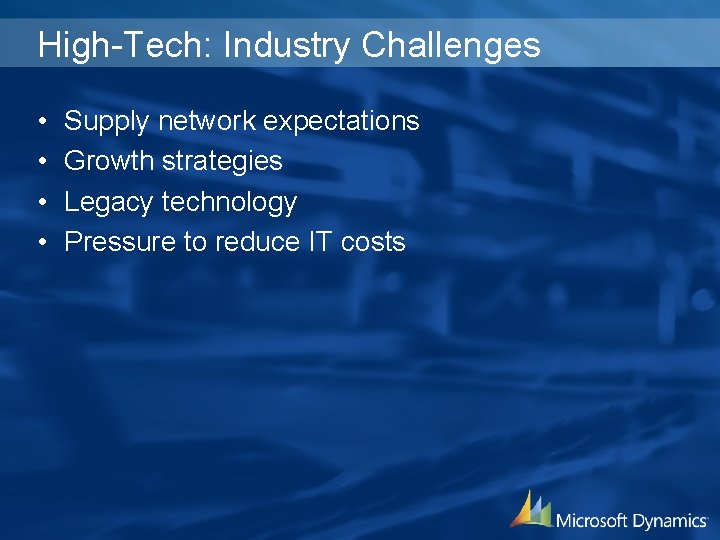 High-Tech: Industry Challenges

• Supply network expectations
• Growth strategies
• Legacy technology
• Pressure to reduce IT costs

Microsoft Dynamics